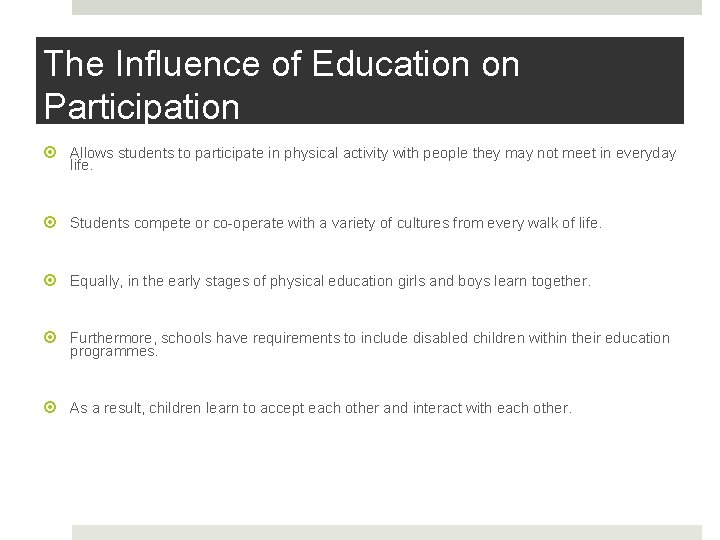 The Influence of Education on Participation

Allows students to participate in physical activity with people they may not meet in everyday life.

Students compete or co-operate with a variety of cultures from every walk of life.

Equally, in the early stages of physical education girls and boys learn together.

Furthermore, schools have requirements to include disabled children within their education programmes.

As a result, children learn to accept each other and interact with each other.